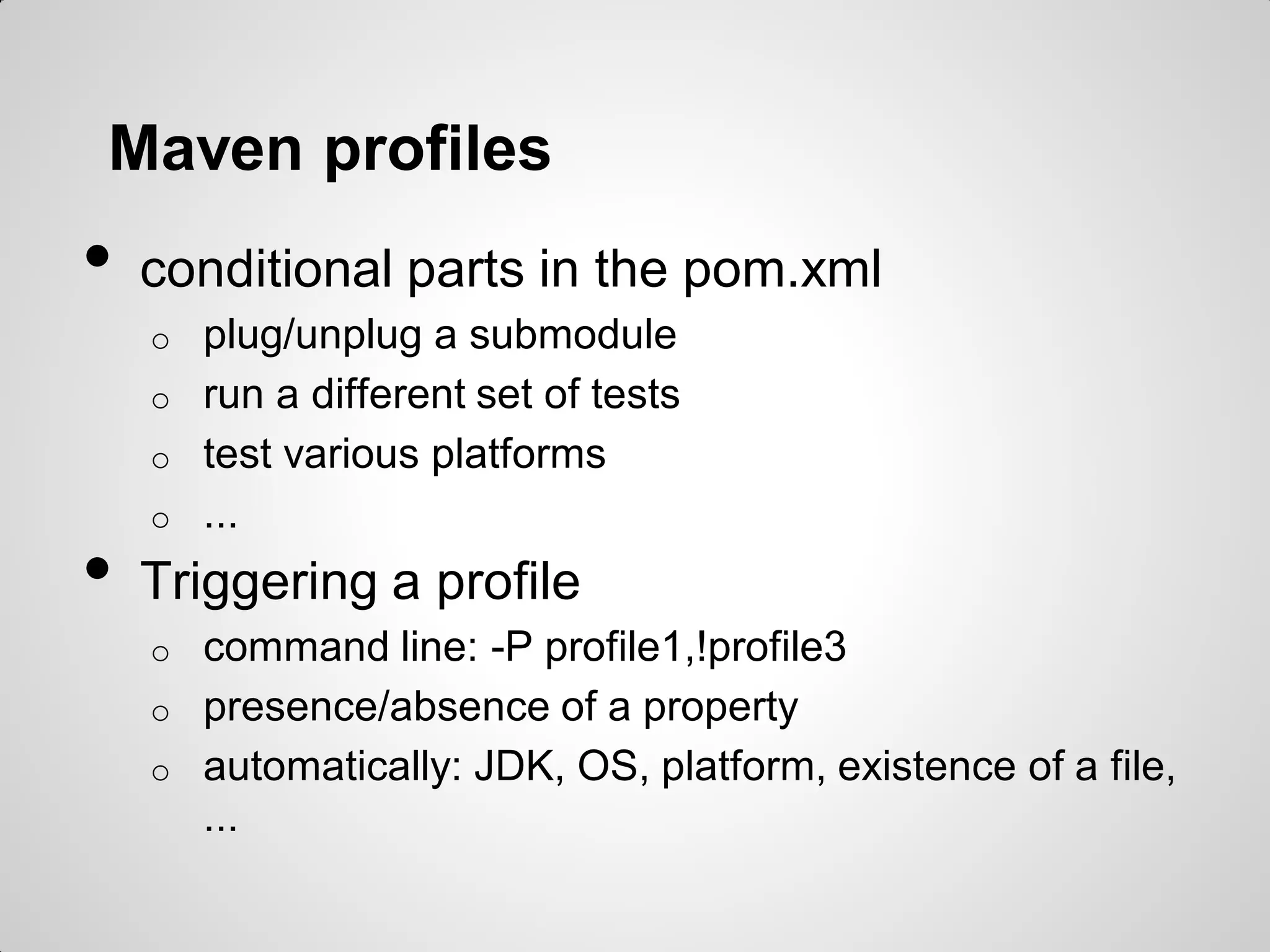 Maven profiles

- conditional parts in the pom.xml
  - plug/unplug a submodule
  - run a different set of tests
  - test various platforms
  - ...
- Triggering a profile
  - command line: -P profile1,!profile3
  - presence/absence of a property
  - automatically: JDK, OS, platform, existence of a file, ...